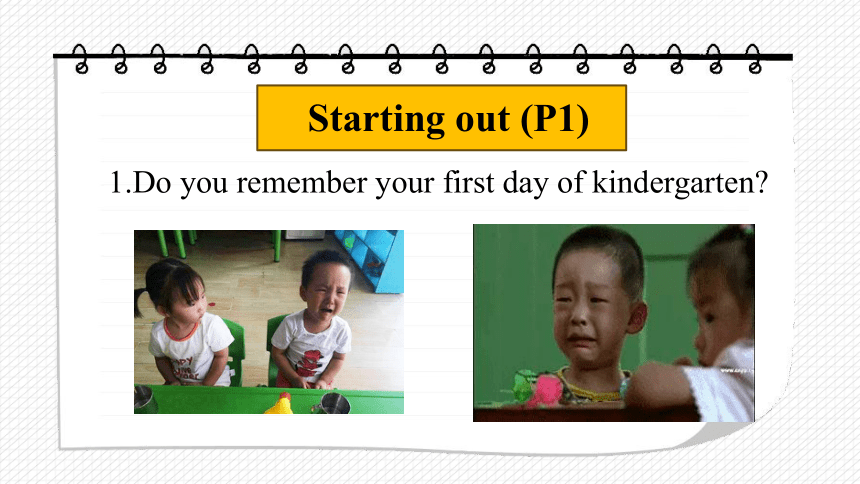 Starting out (P1)

1.Do you remember your first day of kindergarten?